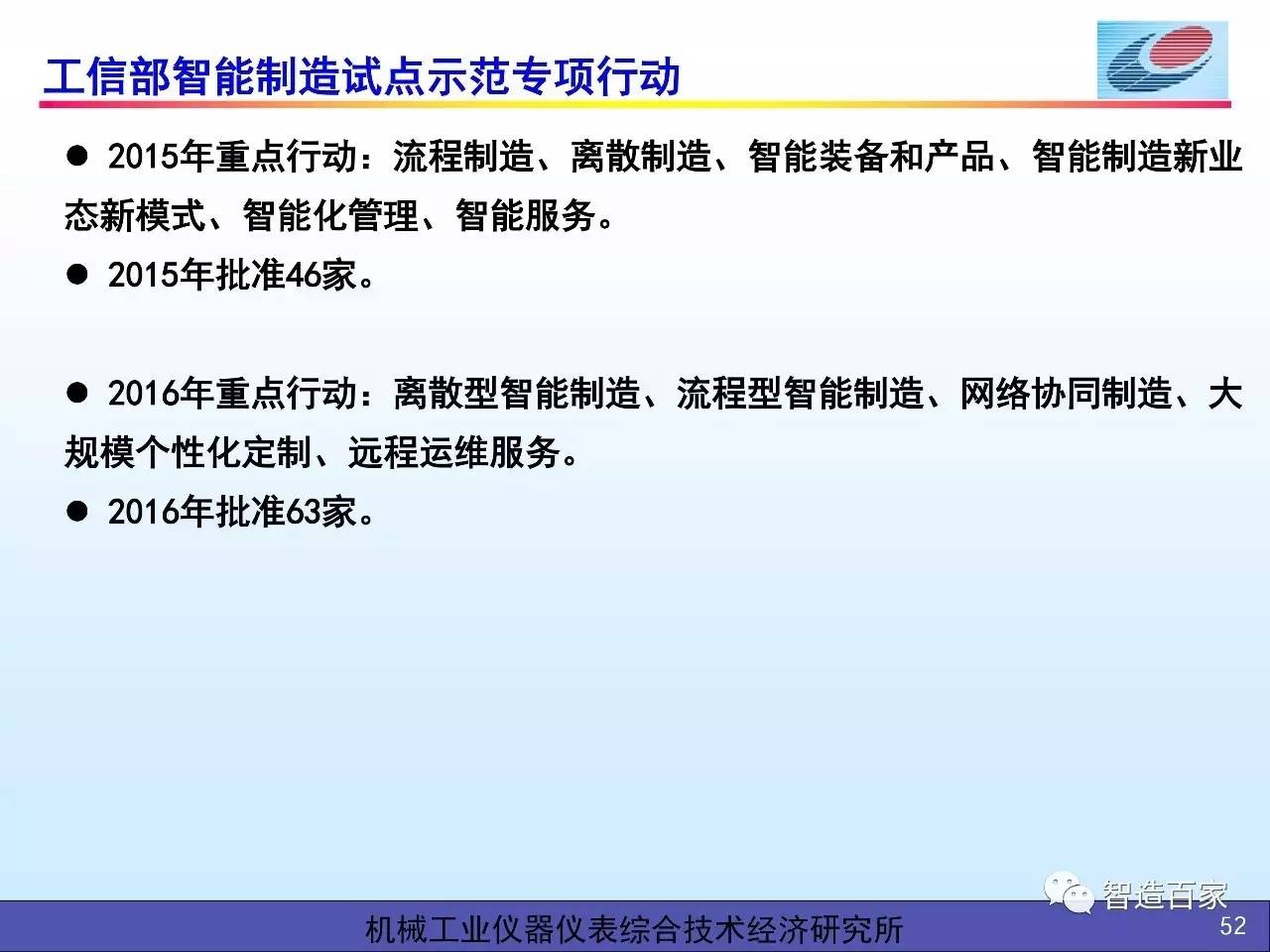 工信部智能制造试点示范专项行动

● 2015年重点行动：流程制造、离散制造、智能装备和产品、智能制造新业态新模式、智能化管理、智能服务。

● 2015年批准46家。

● 2016年重点行动：离散型智能制造、流程型智能制造、网络协同制造、大规模个性化定制、远程运维服务。

● 2016年批准63家。

智造百家

机械工业仪器仪表综合技术经济研究所

52